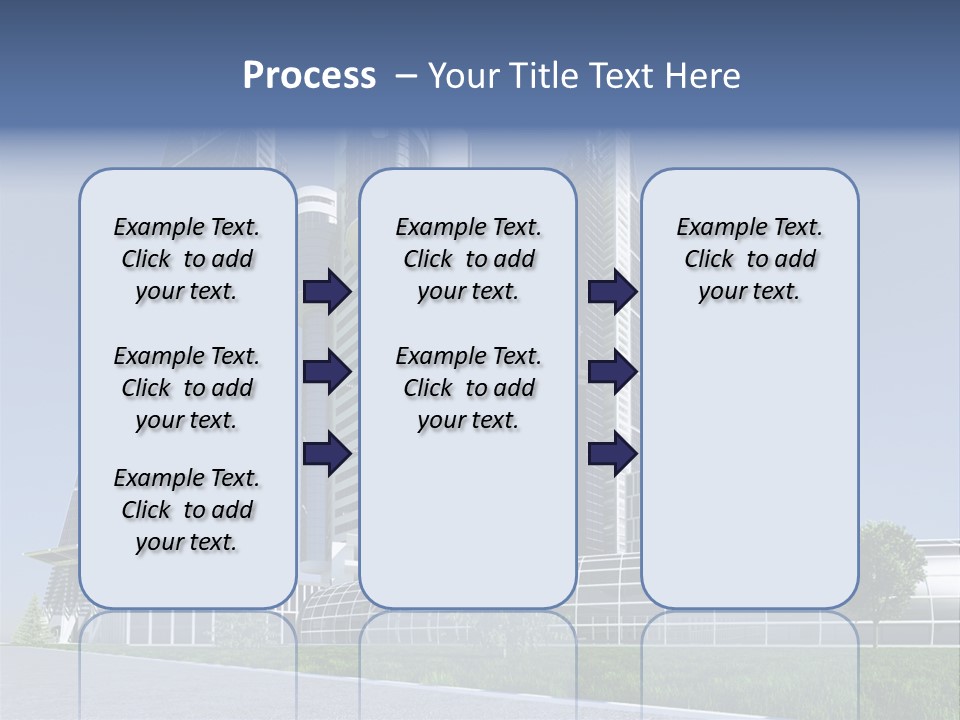 Process – Your Title Text Here

Example Text. Click to add your text.

Example Text. Click to add your text.

Example Text. Click to add your text.

Example Text. Click to add your text.

Example Text. Click to add your text.

Example Text. Click to add your text.